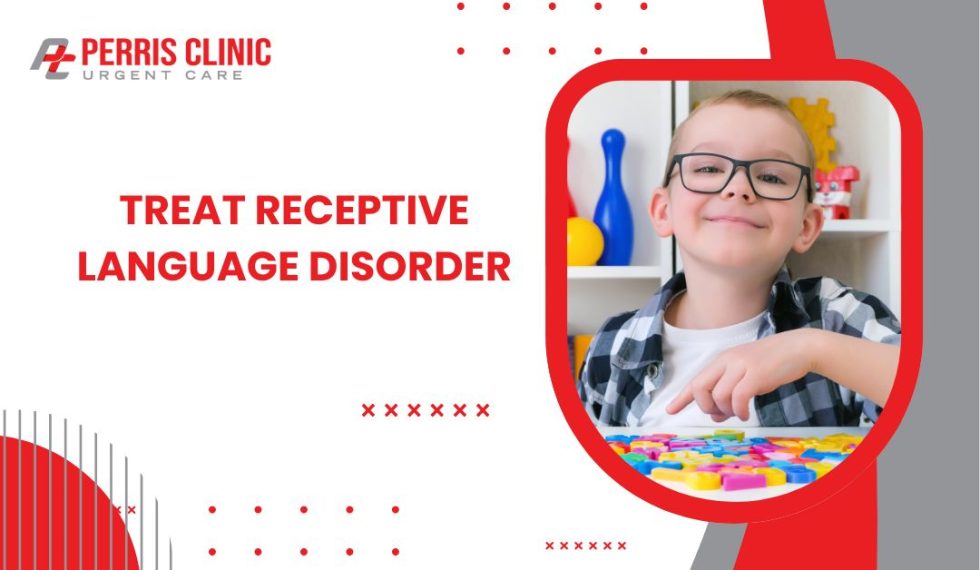 PERRIS CLINIC
URGENT CARE

TREAT RECEPTIVE LANGUAGE DISORDER